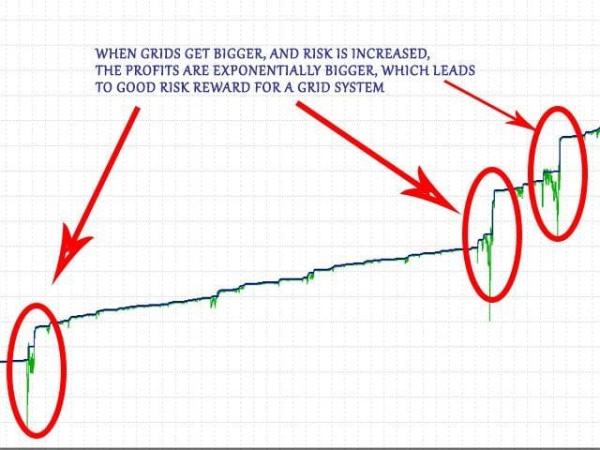 WHEN GRIDS GET BIGGER, AND RISK IS INCREASED, THE PROFITS ARE EXPONENTIALLY BIGGER, WHICH LEADS TO GOOD RISK REWARD FOR A GRID SYSTEM